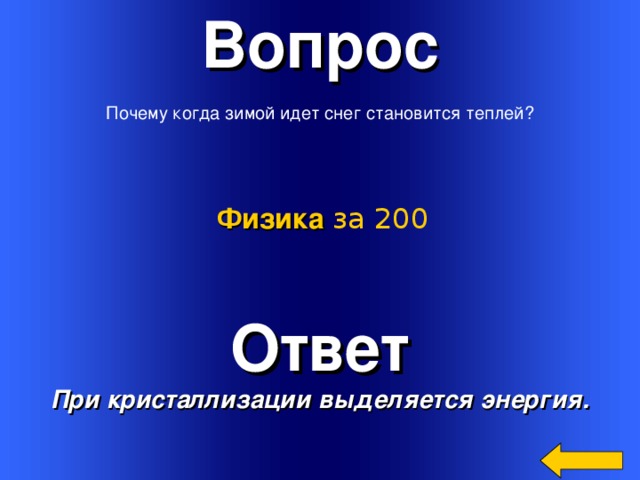 Вопрос

Почему когда зимой идет снег становится теплей?

Физика за 200

Ответ

При кристаллизации выделяется энергия.